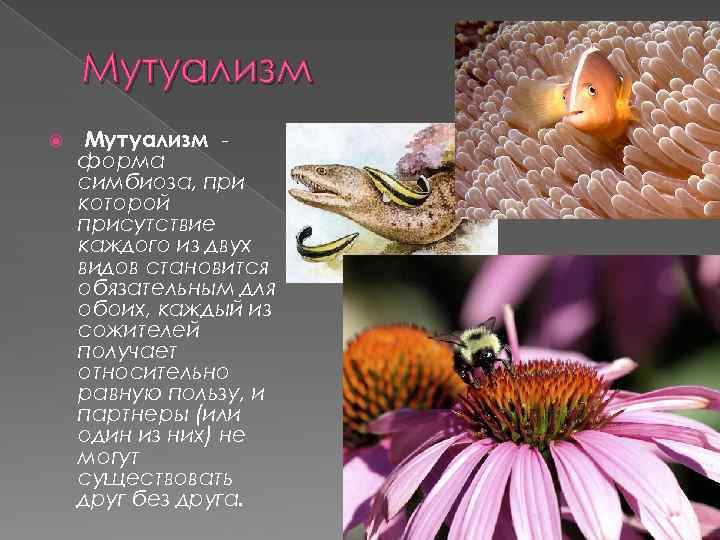 Мутуализм

Мутуализм - форма симбиоза, при которой присутствие каждого из двух видов становится обязательным для обоих, каждый из сожителей получает относительно равную пользу, и партнеры (или один из них) не могут существовать друг без друга.